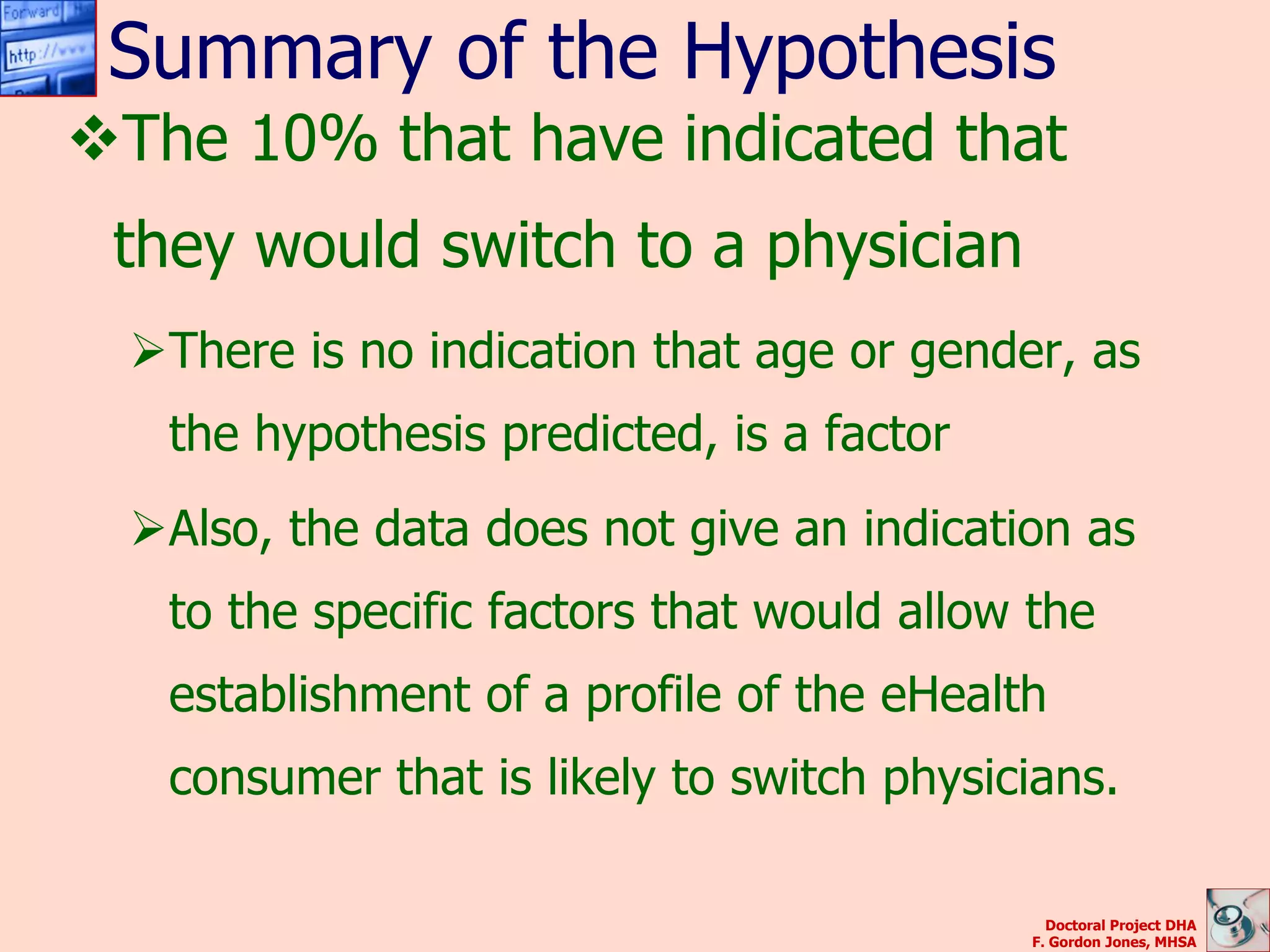 Forward

http://www

Summary of the Hypothesis

❖The 10% that have indicated that they would switch to a physician

➢There is no indication that age or gender, as the hypothesis predicted, is a factor

➢Also, the data does not give an indication as to the specific factors that would allow the establishment of a profile of the eHealth consumer that is likely to switch physicians.

Doctoral Project DHA
F. Gordon Jones, MHSA